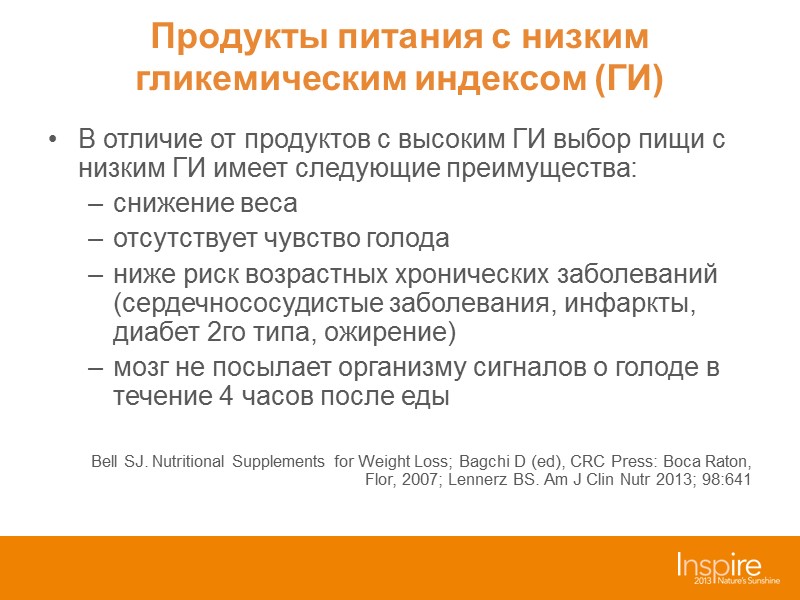 Продукты питания с низким гликемическим индексом (ГИ)

• В отличие от продуктов с высоким ГИ выбор пищи с низким ГИ имеет следующие преимущества:
– снижение веса
– отсутствует чувство голода
– ниже риск возрастных хронических заболеваний (сердечнососудистые заболевания, инфаркты, диабет 2го типа, ожирение)
– мозг не посылает организму сигналов о голоде в течение 4 часов после еды

Bell SJ. Nutritional Supplements for Weight Loss; Bagchi D (ed), CRC Press: Boca Raton, Flor, 2007; Lennerz BS. Am J Clin Nutr 2013; 98:641

Inspire
2013 Nature's Sunshine